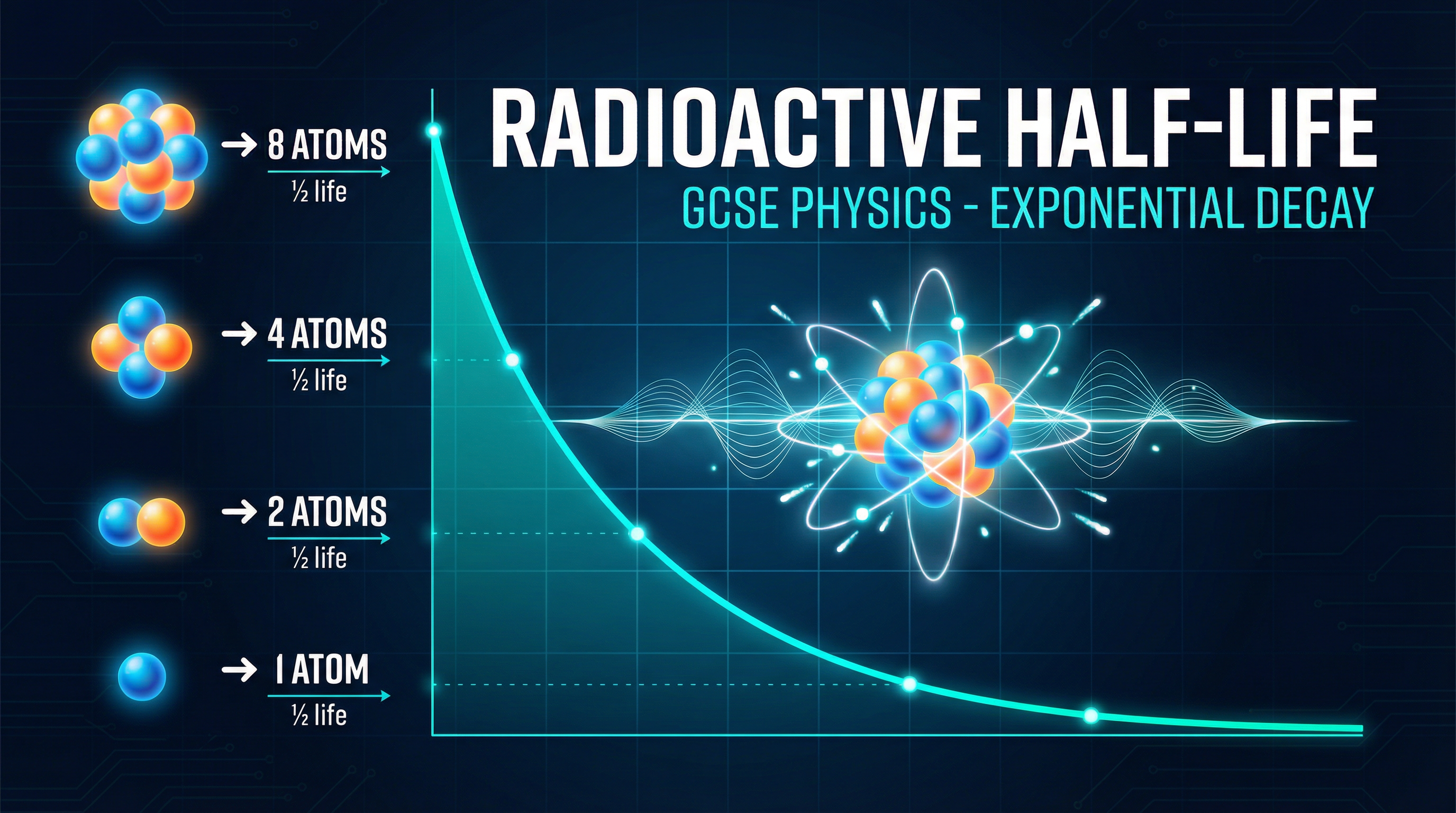 RADIOACTIVE HALF-LIFE

GCSE PHYSICS - EXPONENTIAL DECAY

→ 8 ATOMS
½ life

→ 4 ATOMS
½ life

→ 2 ATOMS
½ life

→ 1 ATOM
½ life